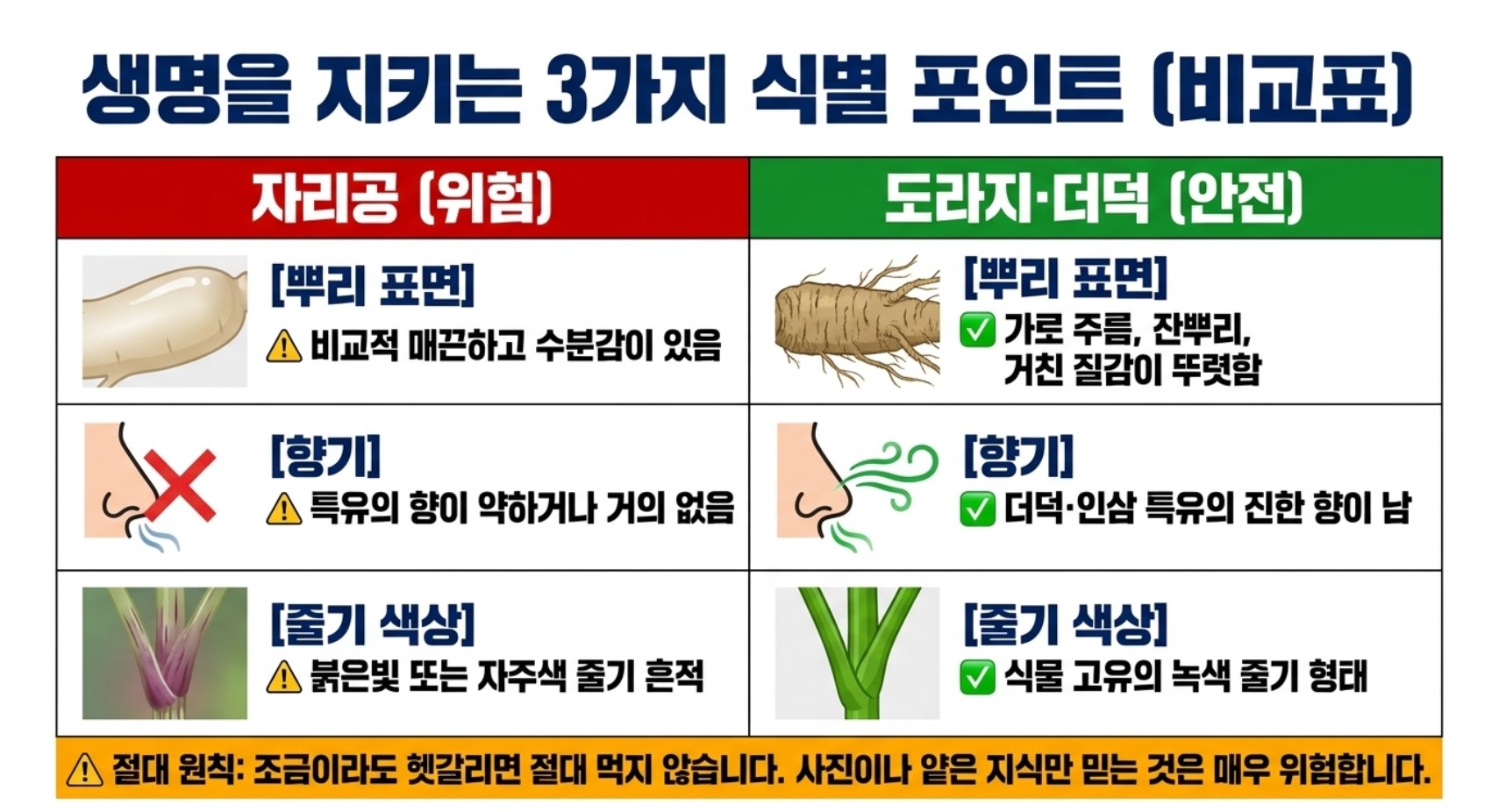 생명을 지키는 3가지 식별 포인트 (비교표)

| 자리공 (위험) | 도라지·더덕 (안전) |
|---|---|
| [뿌리 표면] ⚠ 비교적 매끈하고 수분감이 있음 | [뿌리 표면] ✅ 가로 주름, 잔뿌리, 거친 질감이 뚜렷함 |
| [향기] ⚠ 특유의 향이 약하거나 거의 없음 | [향기] ✅ 더덕·인삼 특유의 진한 향이 남 |
| [줄기 색상] ⚠ 붉은빛 또는 자주색 줄기 흔적 | [줄기 색상] ✅ 식물 고유의 녹색 줄기 형태 |

⚠ 절대 원칙: 조금이라도 헷갈리면 절대 먹지 않습니다. 사진이나 얕은 지식만 믿는 것은 매우 위험합니다.